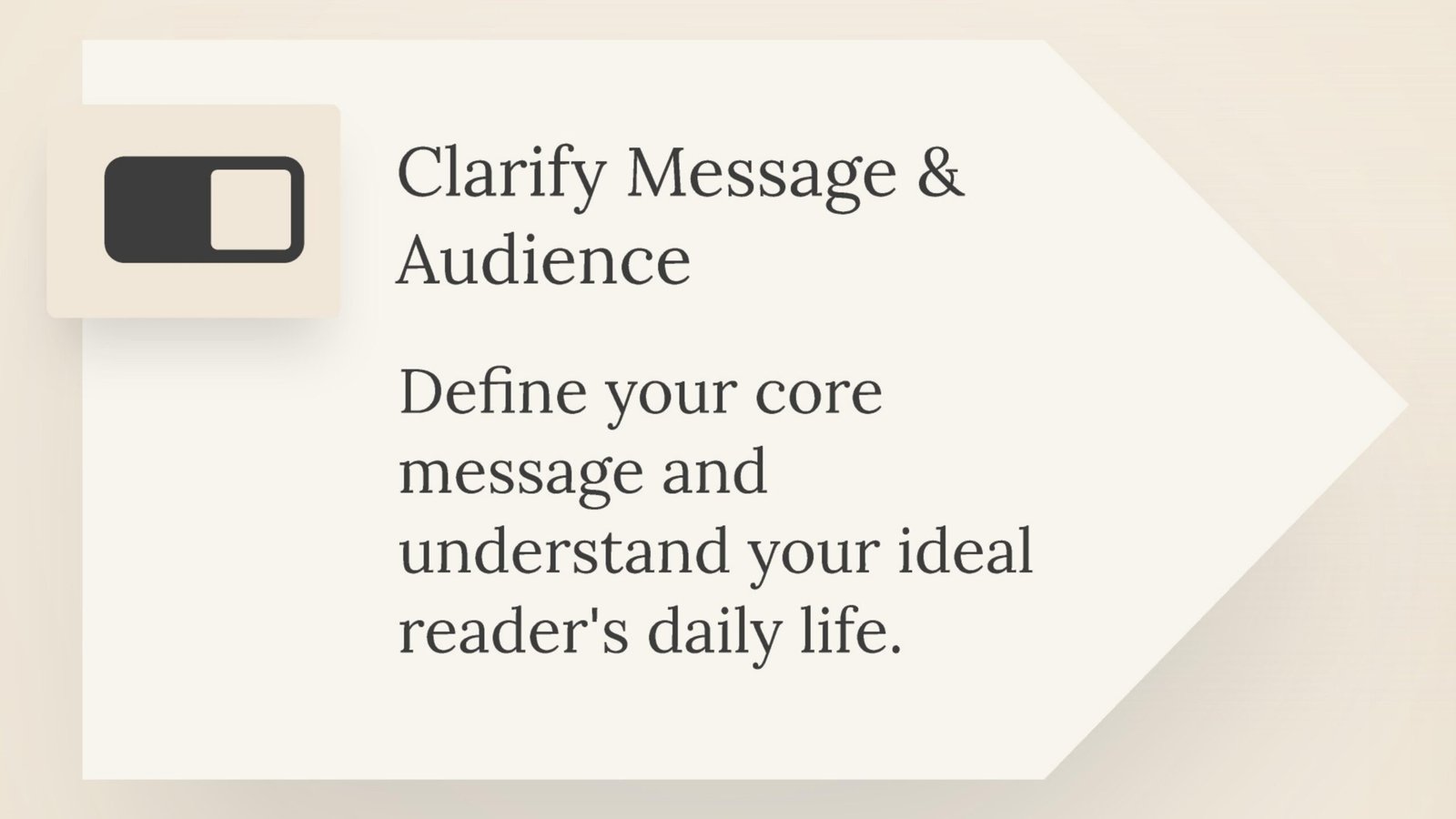 Clarify Message & Audience

Define your core message and understand your ideal reader's daily life.